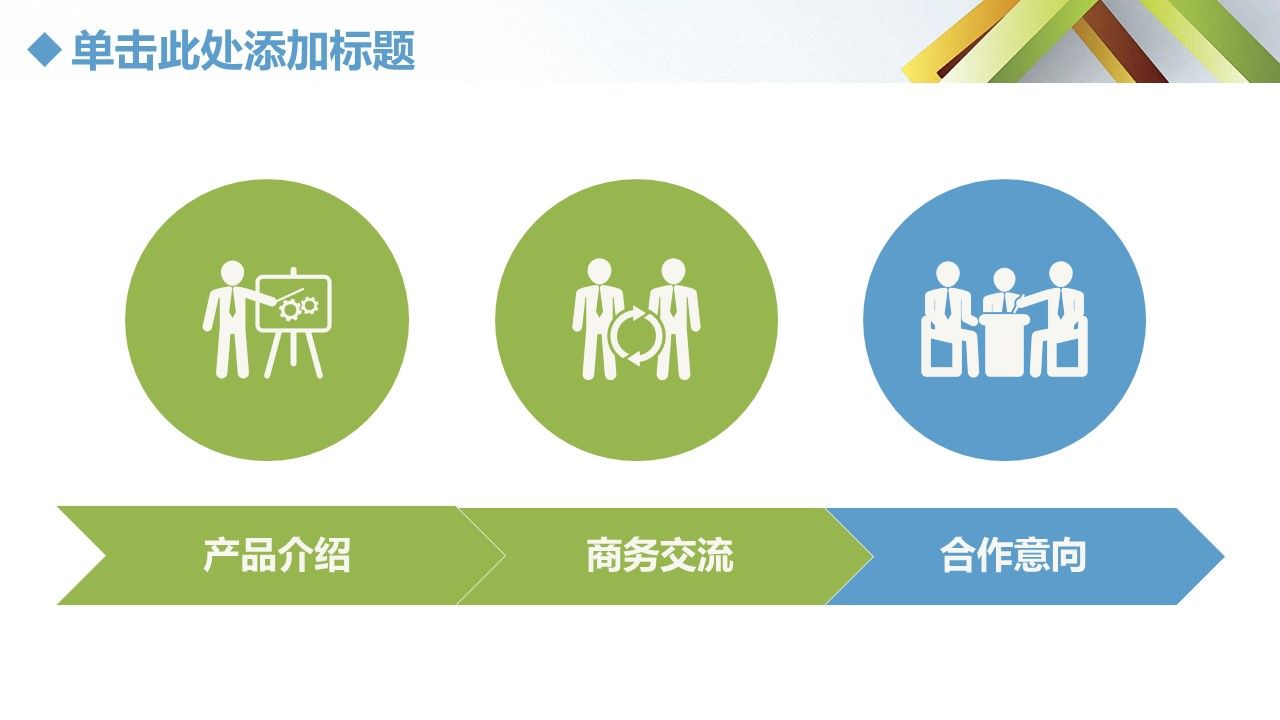 ◆ 单击此处添加标题

产品介绍

商务交流

合作意向